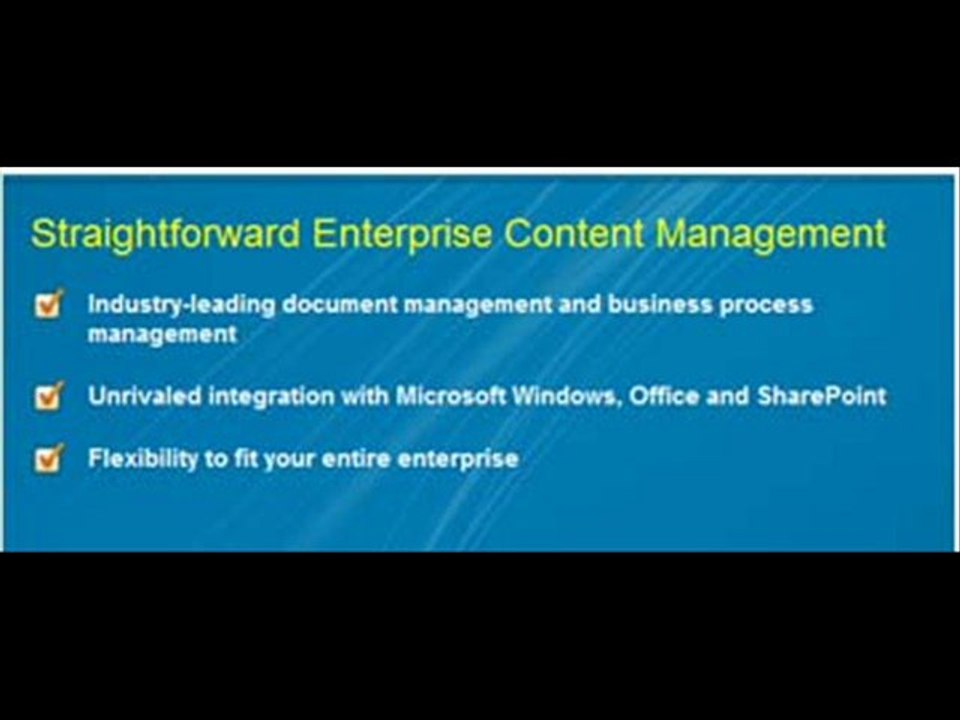 Straightforward Enterprise Content Management

Industry-leading document management and business process management

Unrivaled integration with Microsoft Windows, Office and SharePoint

Flexibility to fit your entire enterprise